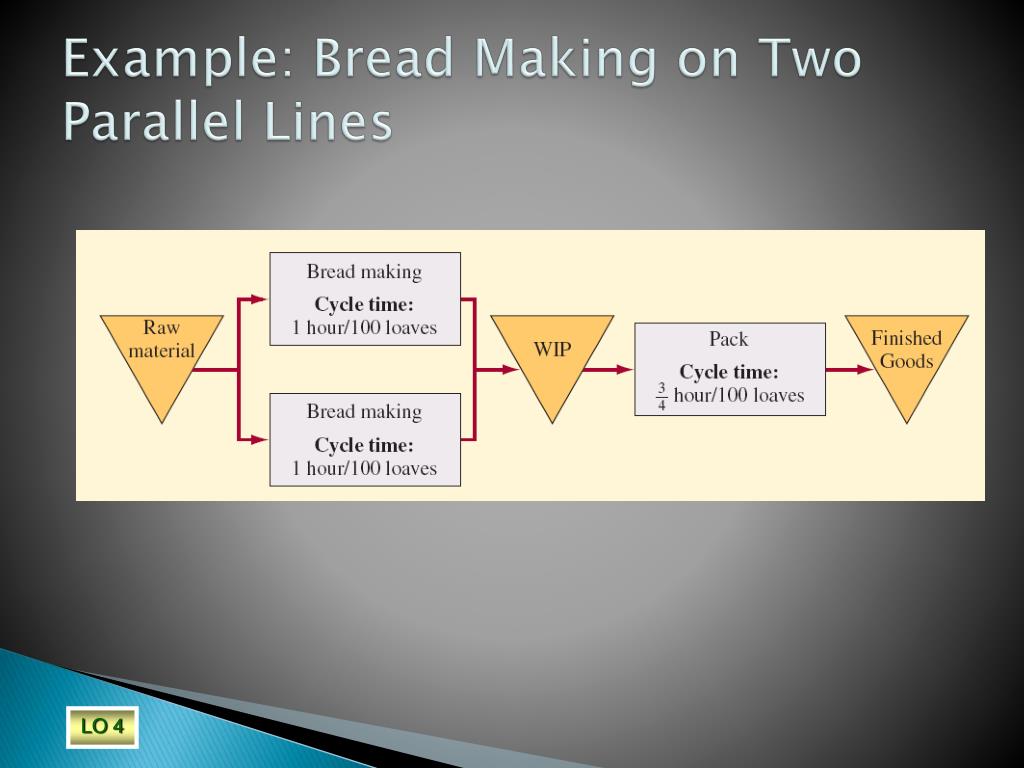 Example: Bread Making on Two Parallel Lines

Raw material

Bread making
Cycle time:
1 hour/100 loaves

Bread making
Cycle time:
1 hour/100 loaves

WIP

Pack
Cycle time:
$\frac{3}{4}$ hour/100 loaves

Finished Goods

LO 4